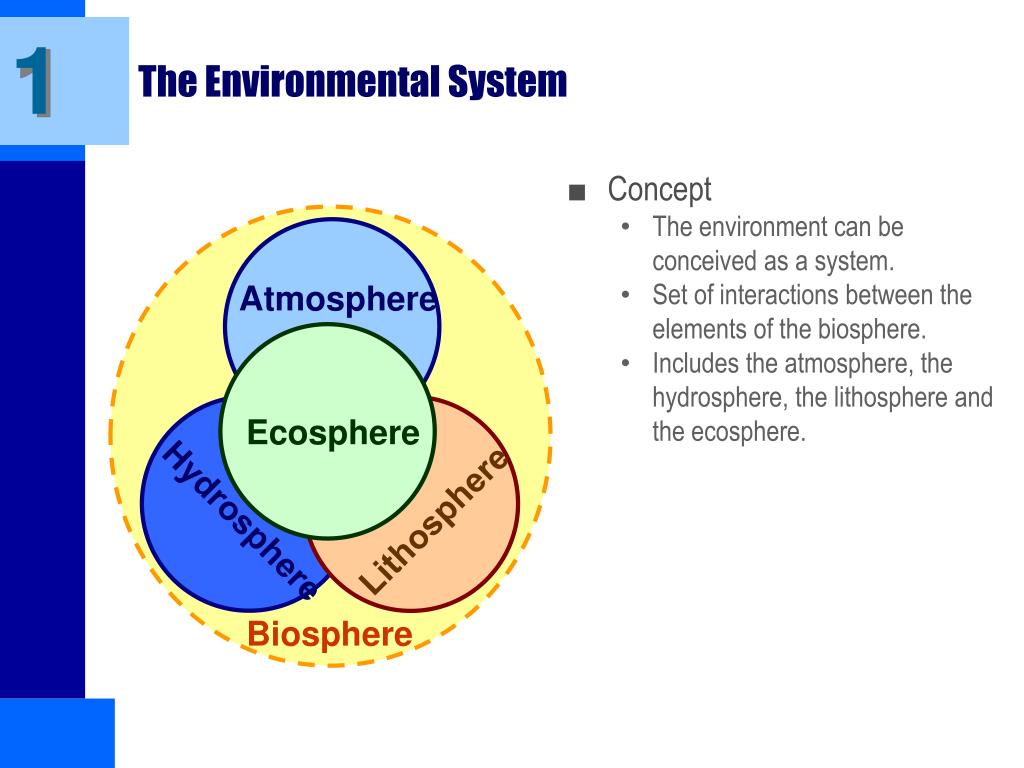 1

The Environmental System

Atmosphere

Ecosphere

Hydrosphere

Lithosphere

Biosphere

■ Concept
• The environment can be conceived as a system.
• Set of interactions between the elements of the biosphere.
• Includes the atmosphere, the hydrosphere, the lithosphere and the ecosphere.